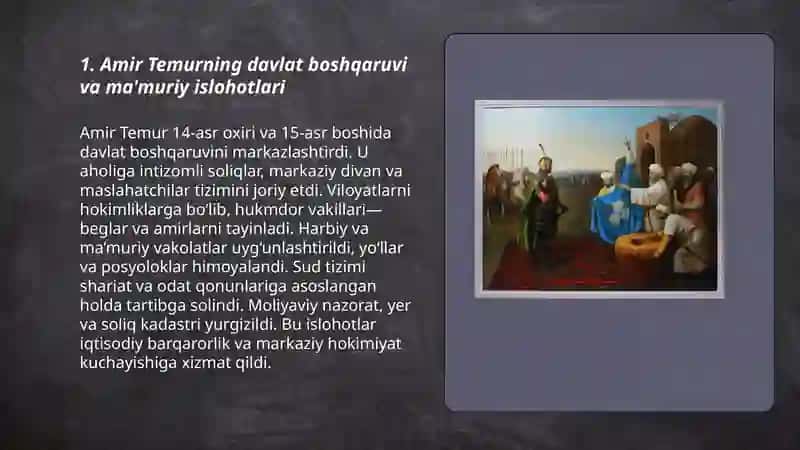 1. Amir Temurning davlat boshqaruvi va ma'muriy islohotlari

Amir Temur 14-asr oxiri va 15-asr boshida davlat boshqaruvini markazlashtirdi. U aholiga intizomli soliqlar, markaziy divan va maslahatchilar tizimini joriy etdi. Viloyatlarni hokimliklarga bo'lib, hukmdor vakillari—beglar va amirlarni tayinladi. Harbiy va ma'muriy vakolatlar uyg'unlashtirildi, yo'llar va posyoloklar himoyalandi. Sud tizimi shariat va odat qonunlariga asoslangan holda tartibga solindi. Moliyaviy nazorat, yer va soliq kadastri yurgizildi. Bu islohotlar iqtisodiy barqarorlik va markaziy hokimiyat kuchayishiga xizmat qildi.